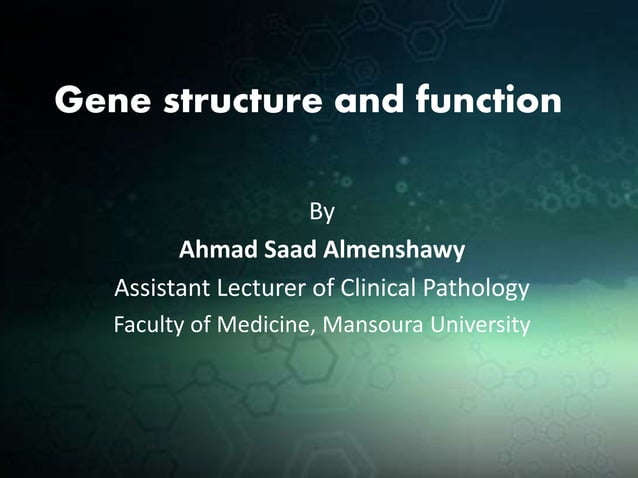 Gene structure and function

By
Ahmad Saad Almenshawy
Assistant Lecturer of Clinical Pathology
Faculty of Medicine, Mansoura University